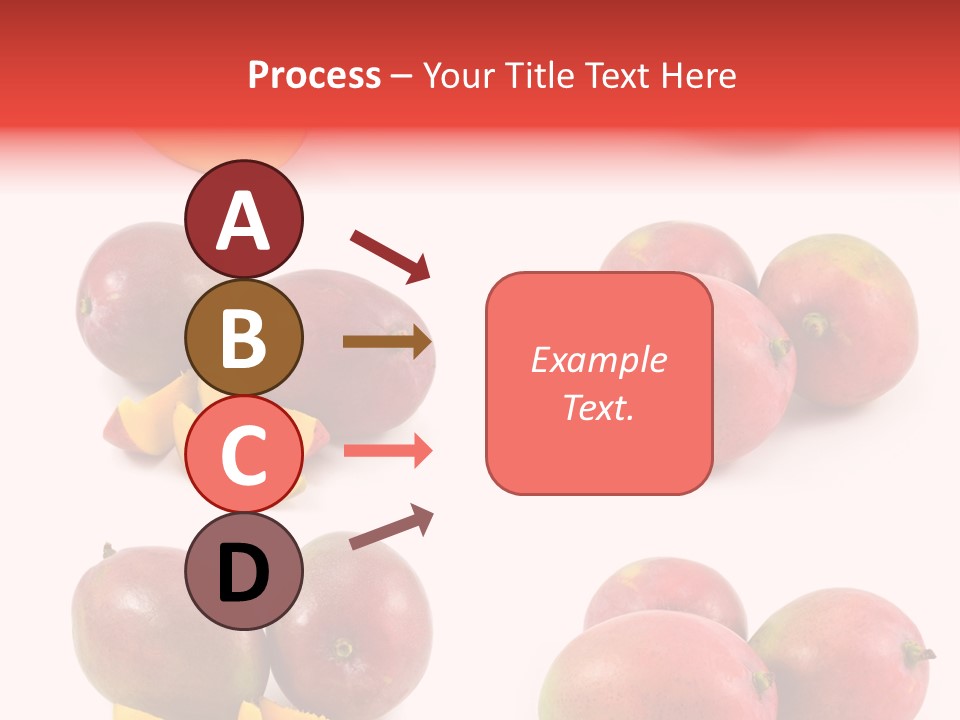 Process – Your Title Text Here

A

B

C

D

Example Text.